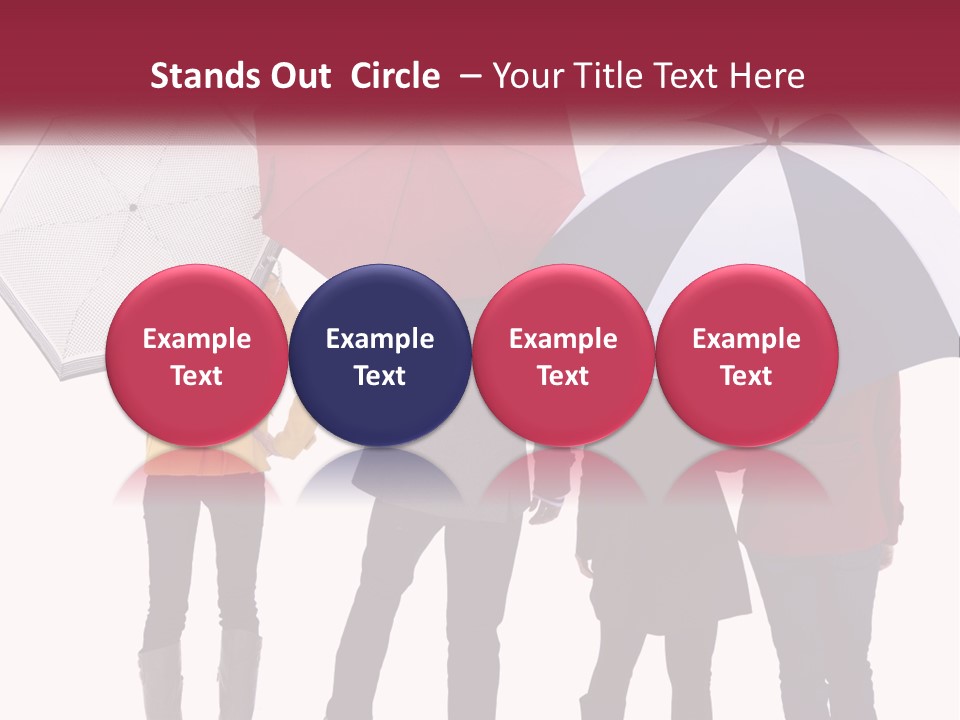 Stands Out Circle – Your Title Text Here

Example Text

Example Text

Example Text

Example Text